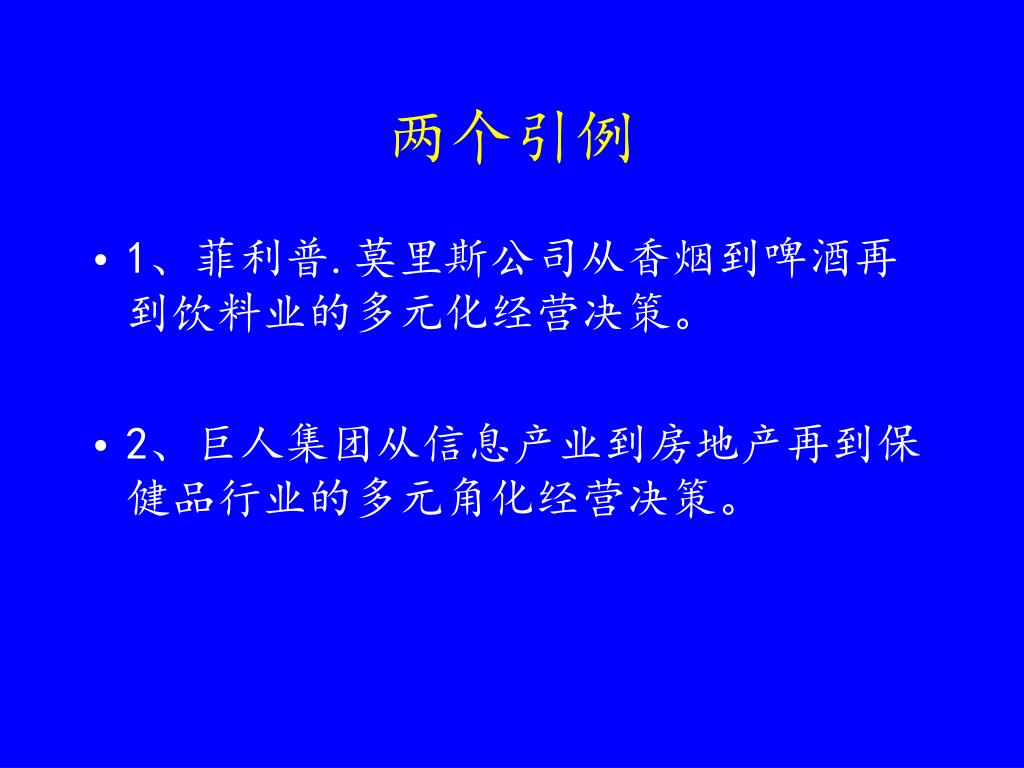 两个引例

• 1、菲利普.莫里斯公司从香烟到啤酒再到饮料业的多元化经营决策。

• 2、巨人集团从信息产业到房地产再到保健品行业的多元角化经营决策。